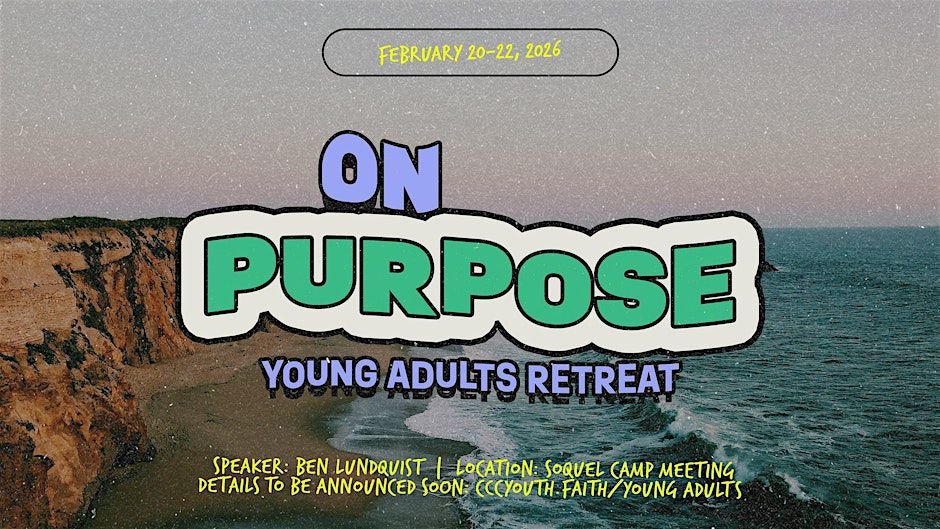 FEBRUARY 20-22, 2026

ON PURPOSE

YOUNG ADULTS RETREAT

SPEAKER: BEN LUNDQUIST | LOCATION: SOQUEL CAMP MEETING
DETAILS TO BE ANNOUNCED SOON: CCCYOUTH.FAITH/YOUNG ADULTS